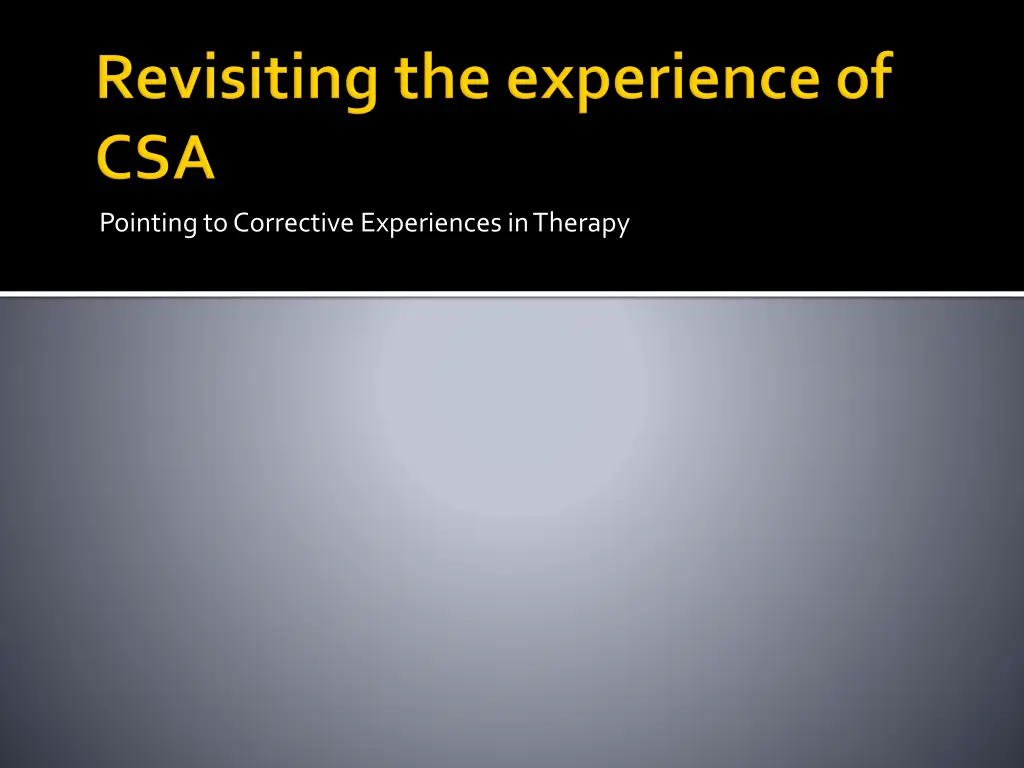 Revisiting the experience of CSA

Pointing to Corrective Experiences in Therapy